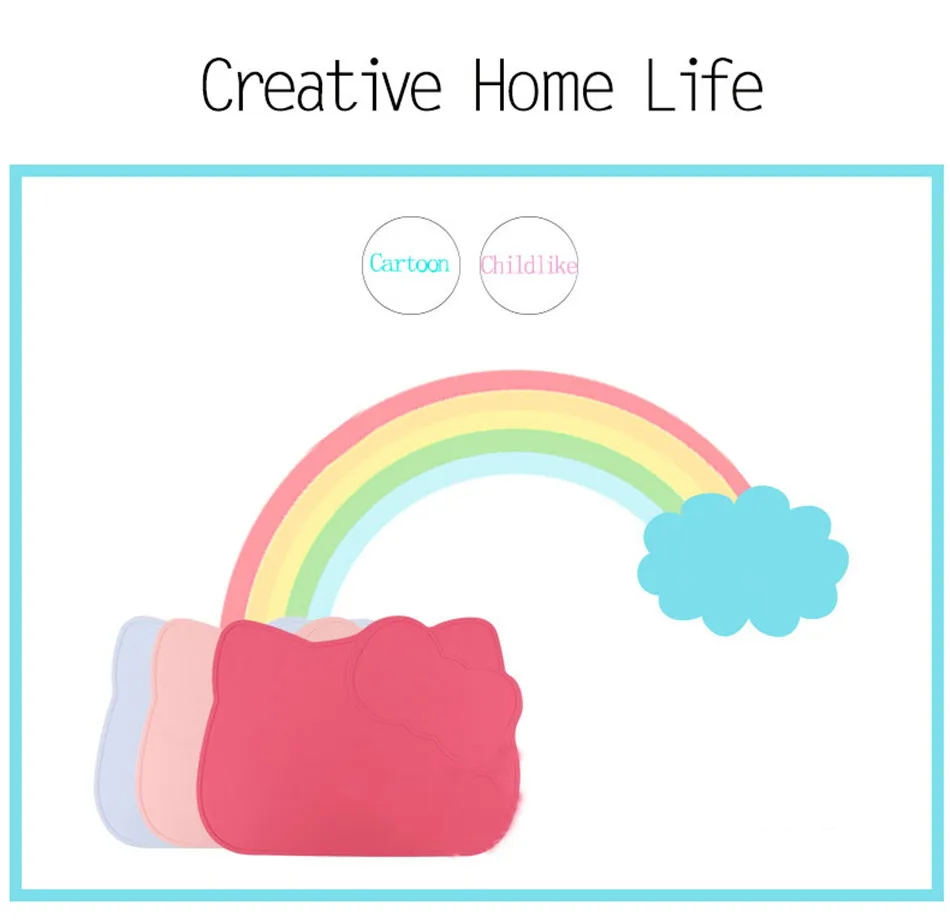 Creative Home Life

Cartoon

Childlike